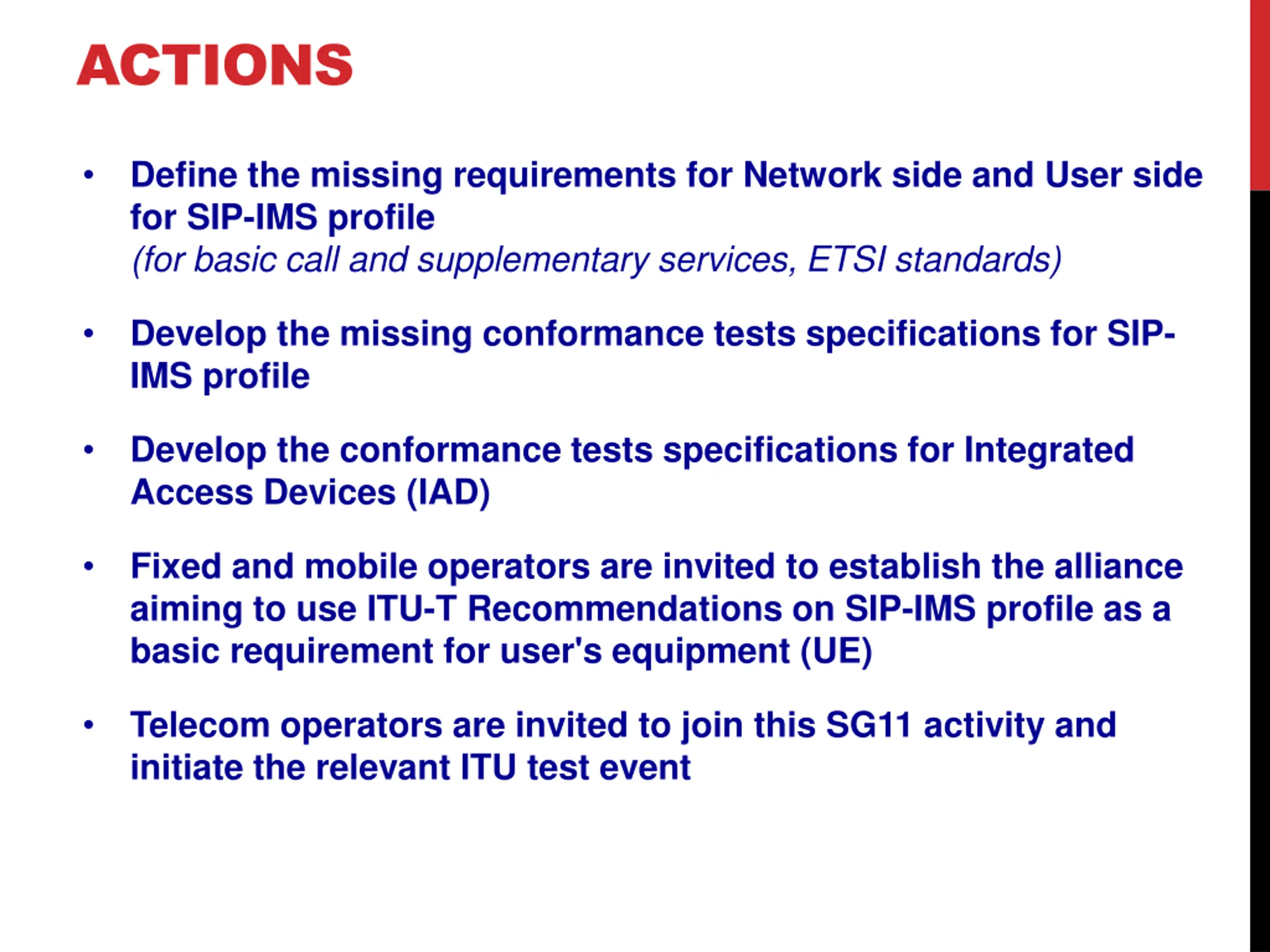 ACTIONS

• Define the missing requirements for Network side and User side for SIP-IMS profile
(for basic call and supplementary services, ETSI standards)

• Develop the missing conformance tests specifications for SIP-IMS profile

• Develop the conformance tests specifications for Integrated Access Devices (IAD)

• Fixed and mobile operators are invited to establish the alliance aiming to use ITU-T Recommendations on SIP-IMS profile as a basic requirement for user's equipment (UE)

• Telecom operators are invited to join this SG11 activity and initiate the relevant ITU test event